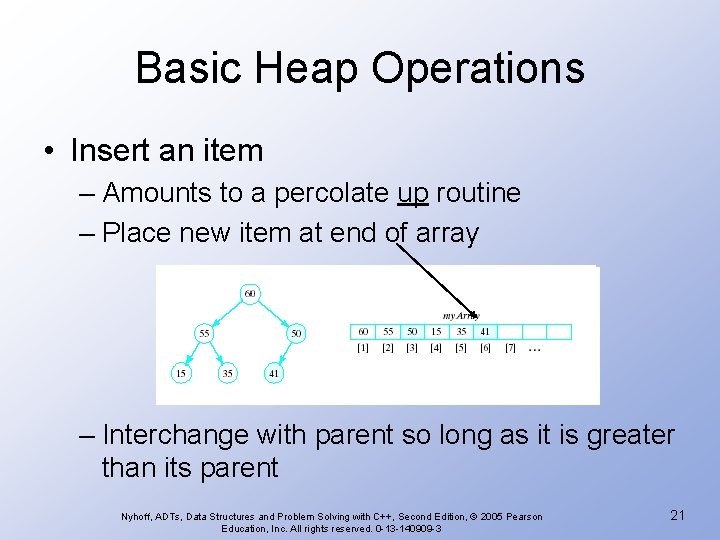 Basic Heap Operations

• Insert an item

– Amounts to a percolate up routine

– Place new item at end of array

60

55

50

15

35

41

myArray

| 60 | 55 | 50 | 15 | 35 | 41 | | | |
|---|---|---|---|---|---|---|---|---|
| [1] | [2] | [3] | [4] | [5] | [6] | [7] | ... | |

– Interchange with parent so long as it is greater than its parent

Nyhoff, ADTs, Data Structures and Problem Solving with C++, Second Edition, © 2005 Pearson Education, Inc. All rights reserved. 0-13-140909-3

21